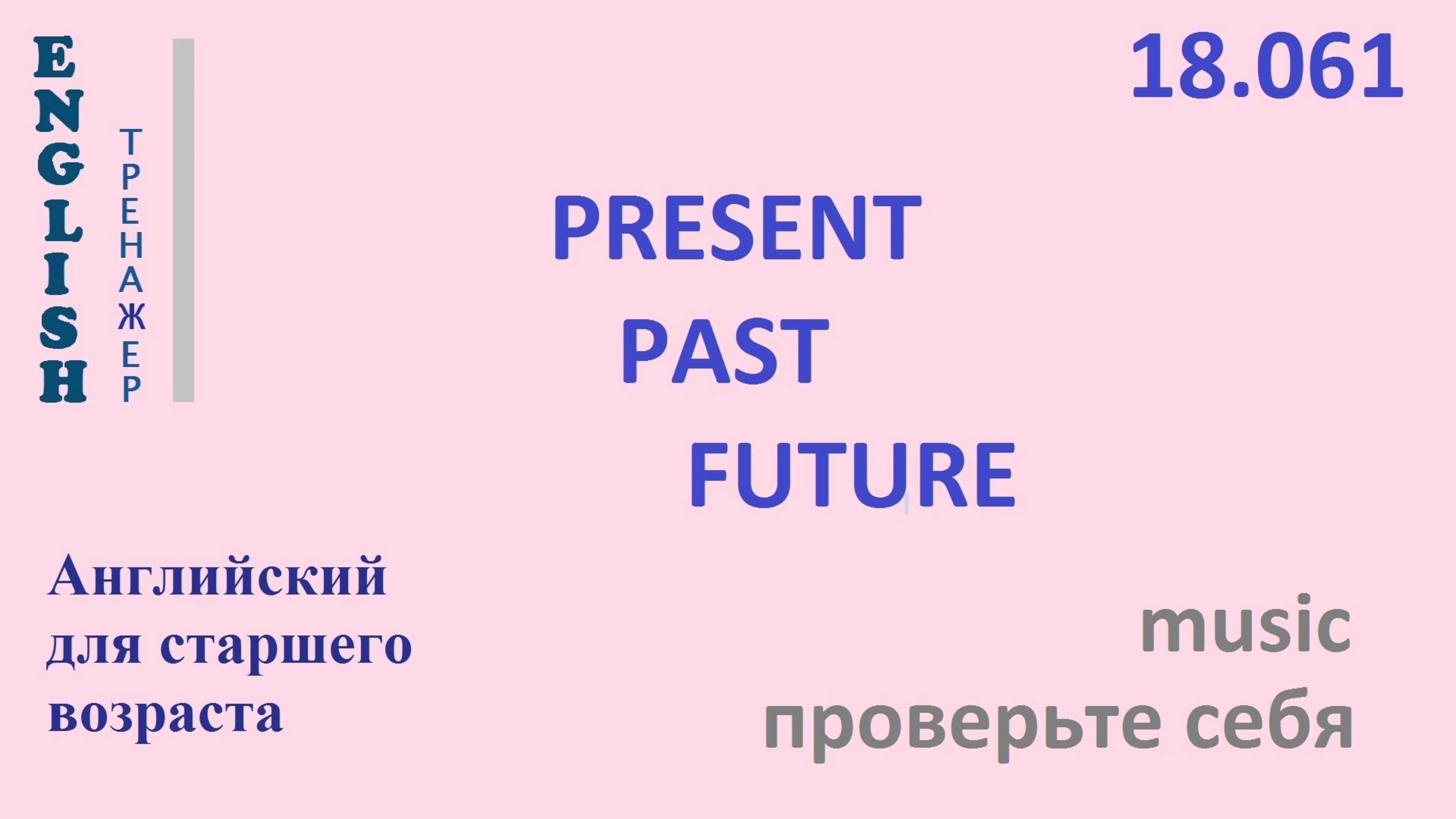 ENGLISH

ТРЕНАЖЕР

18.061

PRESENT
PAST
FUTURE

Английский для старшего возраста

music
проверьте себя